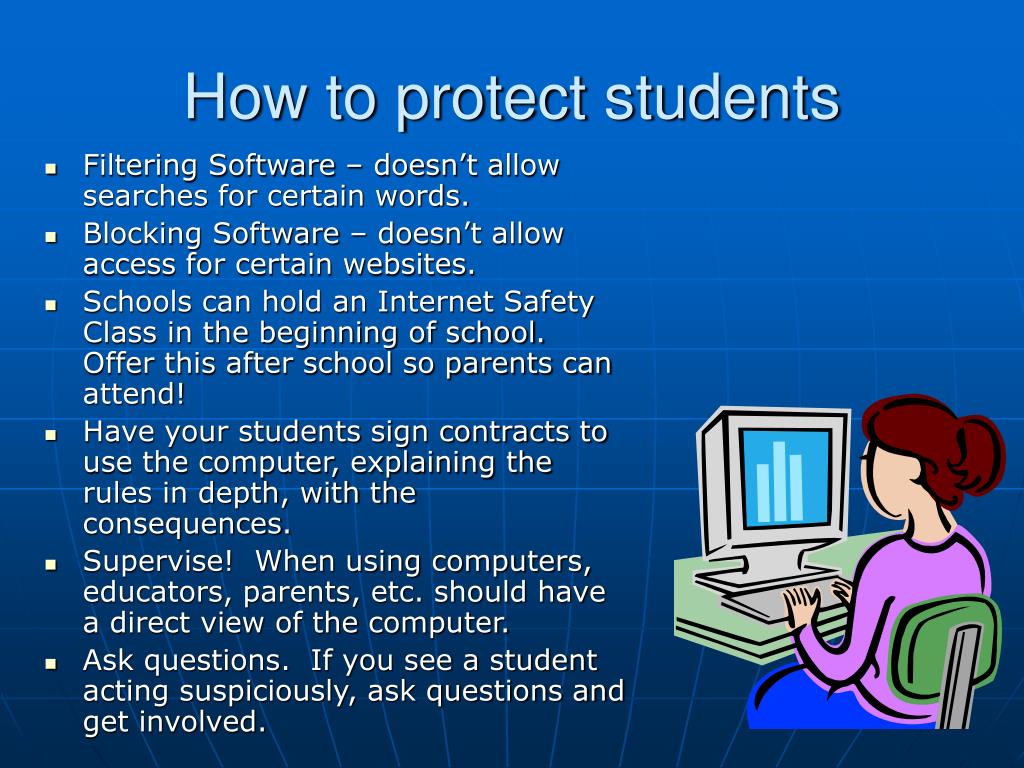 How to protect students

- Filtering Software – doesn’t allow searches for certain words.
- Blocking Software – doesn’t allow access for certain websites.
- Schools can hold an Internet Safety Class in the beginning of school. Offer this after school so parents can attend!
- Have your students sign contracts to use the computer, explaining the rules in depth, with the consequences.
- Supervise! When using computers, educators, parents, etc. should have a direct view of the computer.
- Ask questions. If you see a student acting suspiciously, ask questions and get involved.